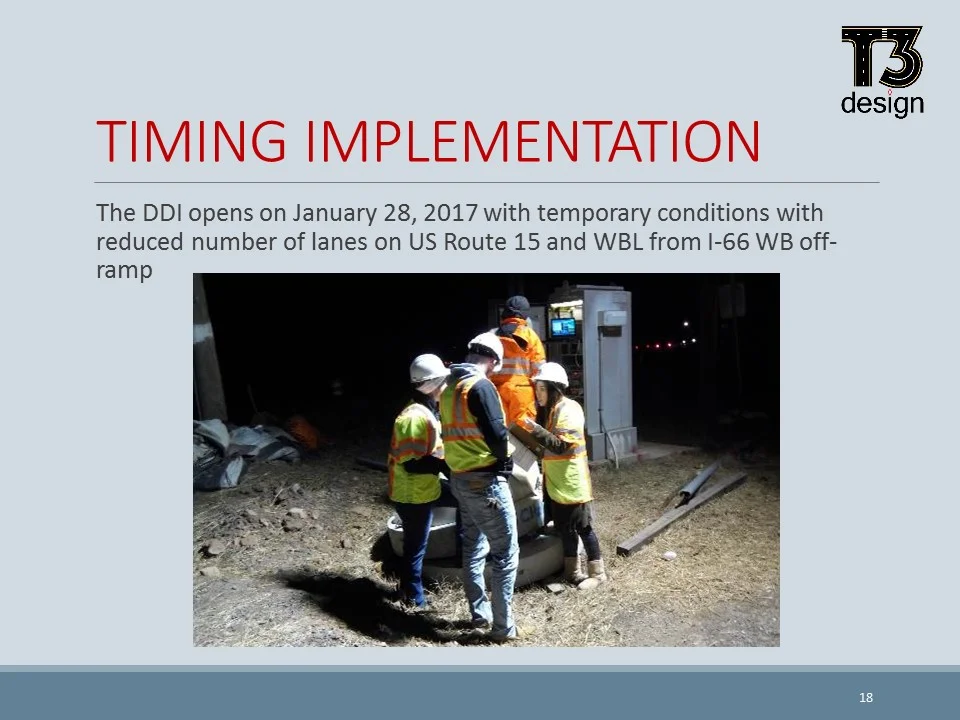 T3
design

TIMING IMPLEMENTATION

The DDI opens on January 28, 2017 with temporary conditions with reduced number of lanes on US Route 15 and WBL from I-66 WB off-ramp

18